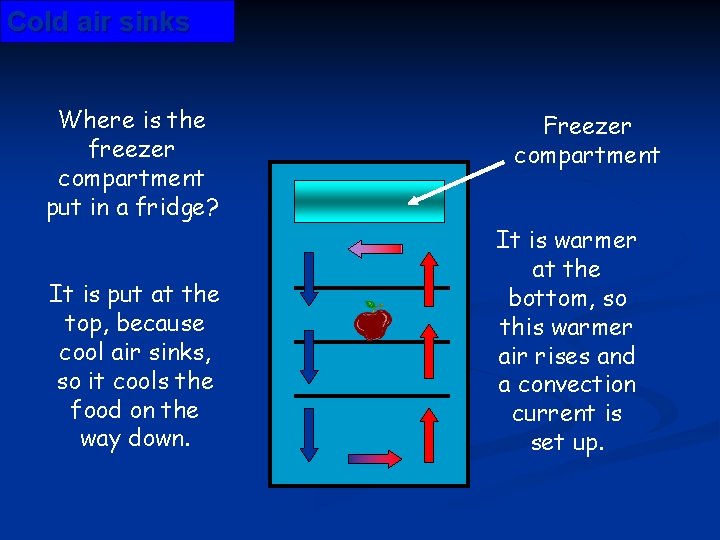 Cold air sinks

Where is the freezer compartment put in a fridge?

It is put at the top, because cool air sinks, so it cools the food on the way down.

Freezer compartment

It is warmer at the bottom, so this warmer air rises and a convection current is set up.